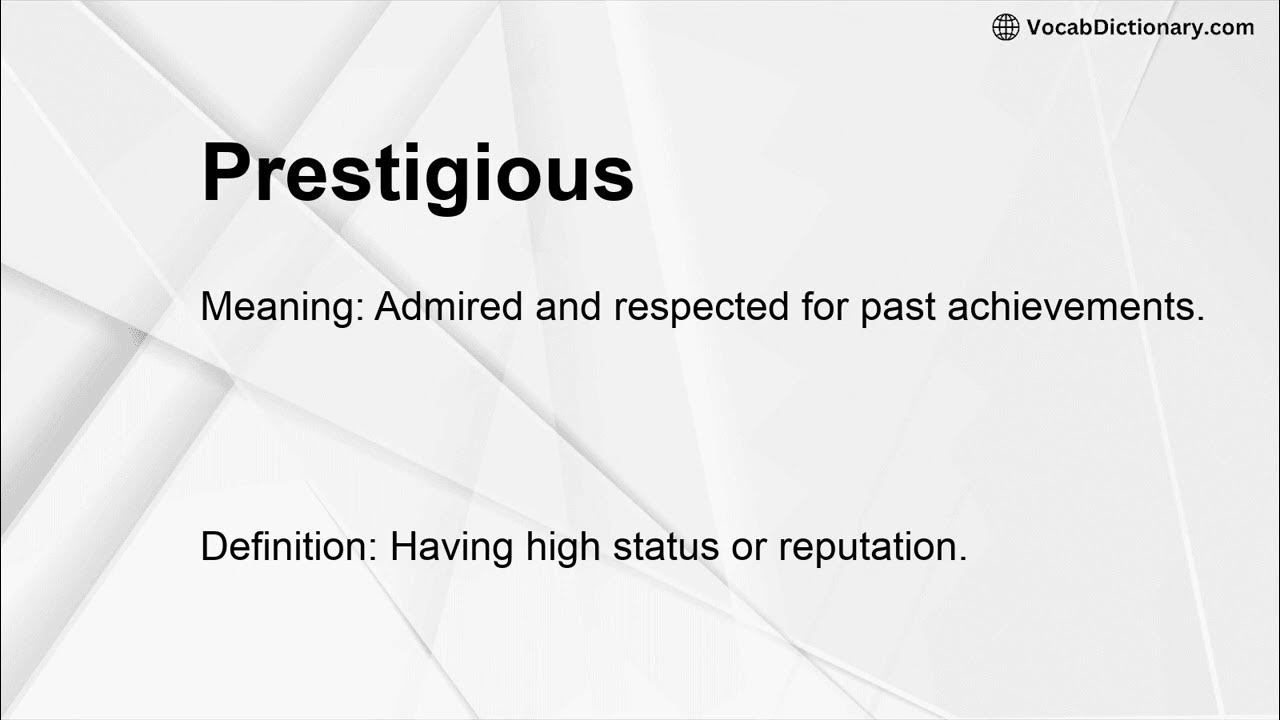 VocabDictionary.com

Prestigious

Meaning: Admired and respected for past achievements.

Definition: Having high status or reputation.